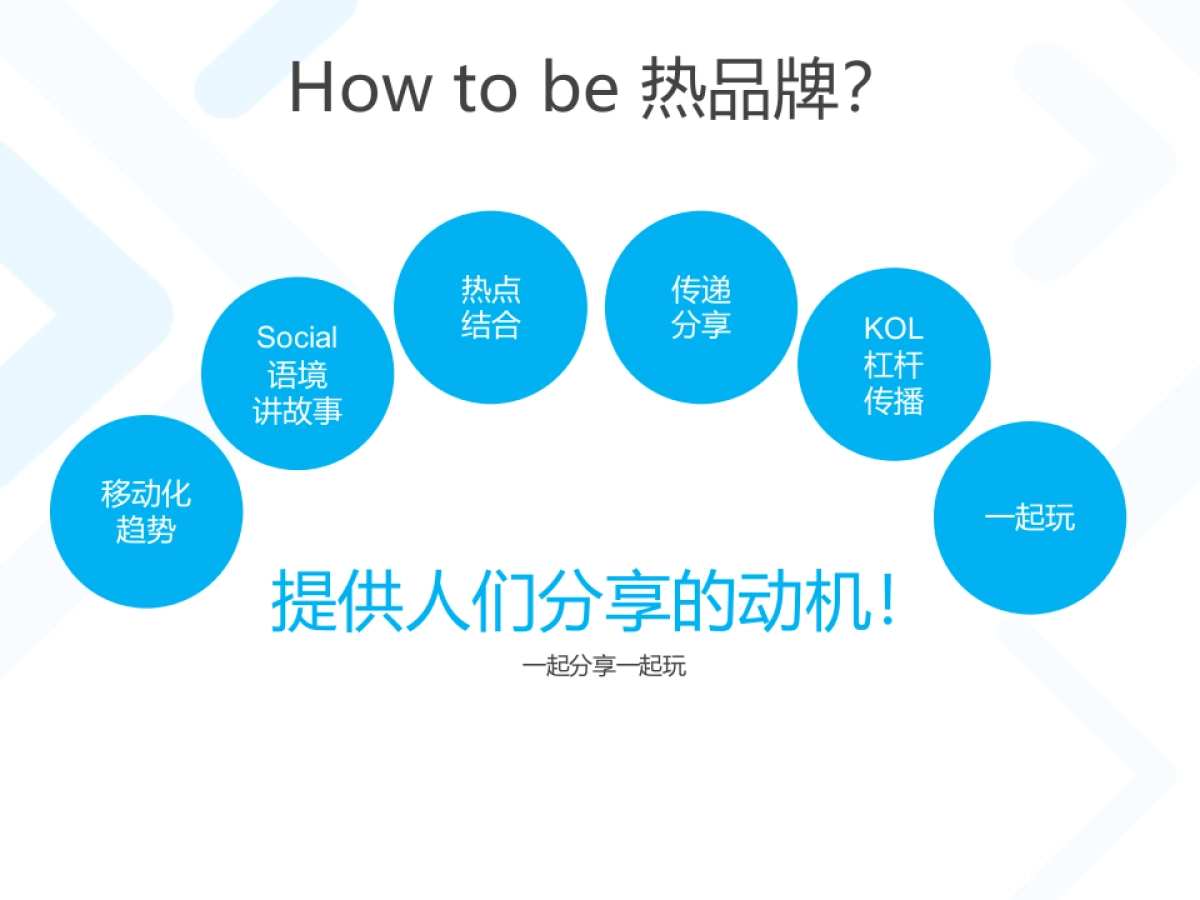 How to be 热品牌?

移动化
趋势

Social
语境
讲故事

热点
结合

传递
分享

KOL
杠杆
传播

一起玩

提供人们分享的动机!

一起分享一起玩